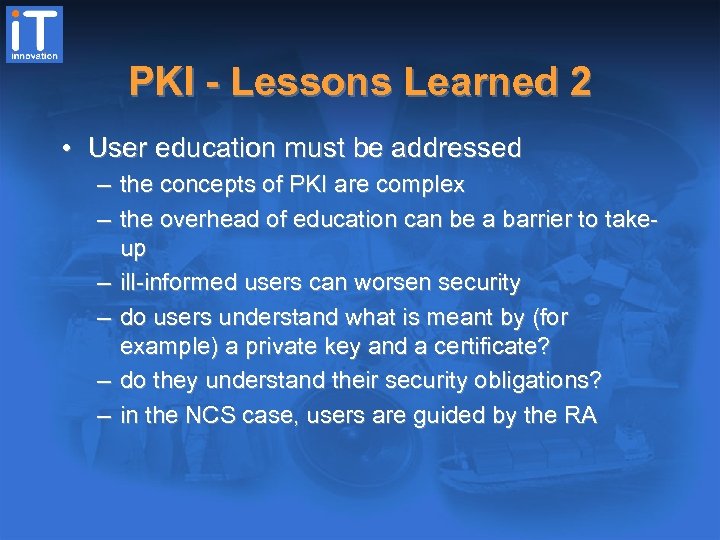 iT innovation

PKI - Lessons Learned 2

• User education must be addressed
– the concepts of PKI are complex
– the overhead of education can be a barrier to take-up
– ill-informed users can worsen security
– do users understand what is meant by (for example) a private key and a certificate?
– do they understand their security obligations?
– in the NCS case, users are guided by the RA